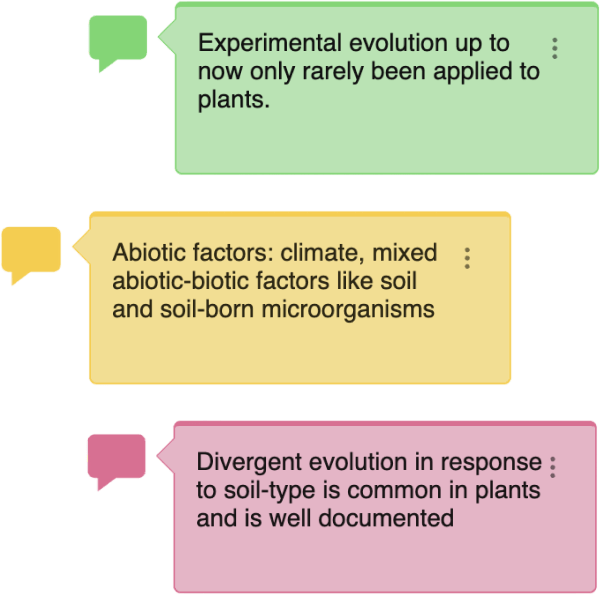 Experimental evolution up to now only rarely been applied to plants.

Abiotic factors: climate, mixed abiotic-biotic factors like soil and soil-born microorganisms

Divergent evolution in response to soil-type is common in plants and is well documented